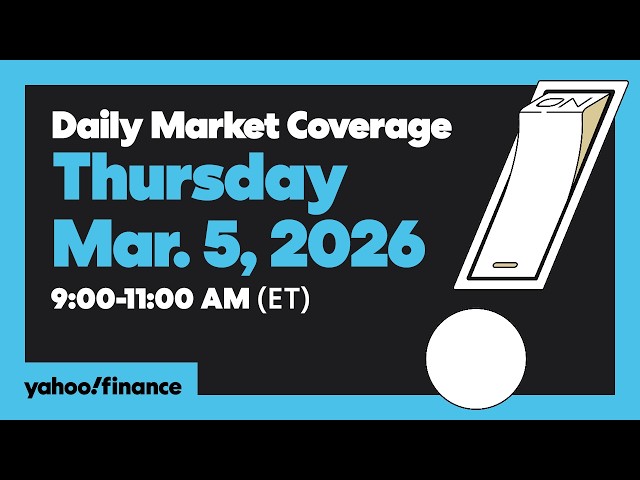 Daily Market Coverage
Thursday
Mar. 5, 2026
9:00-11:00 AM (ET)

ON

yahoo!finance